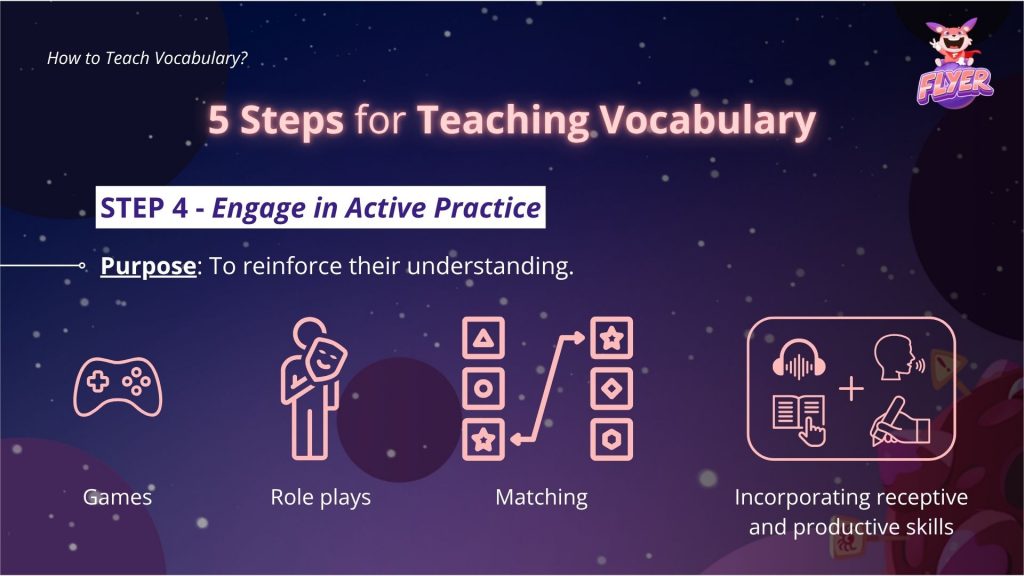 How to Teach Vocabulary?

FLYER

5 Steps for Teaching Vocabulary

STEP 4 - Engage in Active Practice

Purpose: To reinforce their understanding.

Games

Role plays

Matching

Incorporating receptive and productive skills